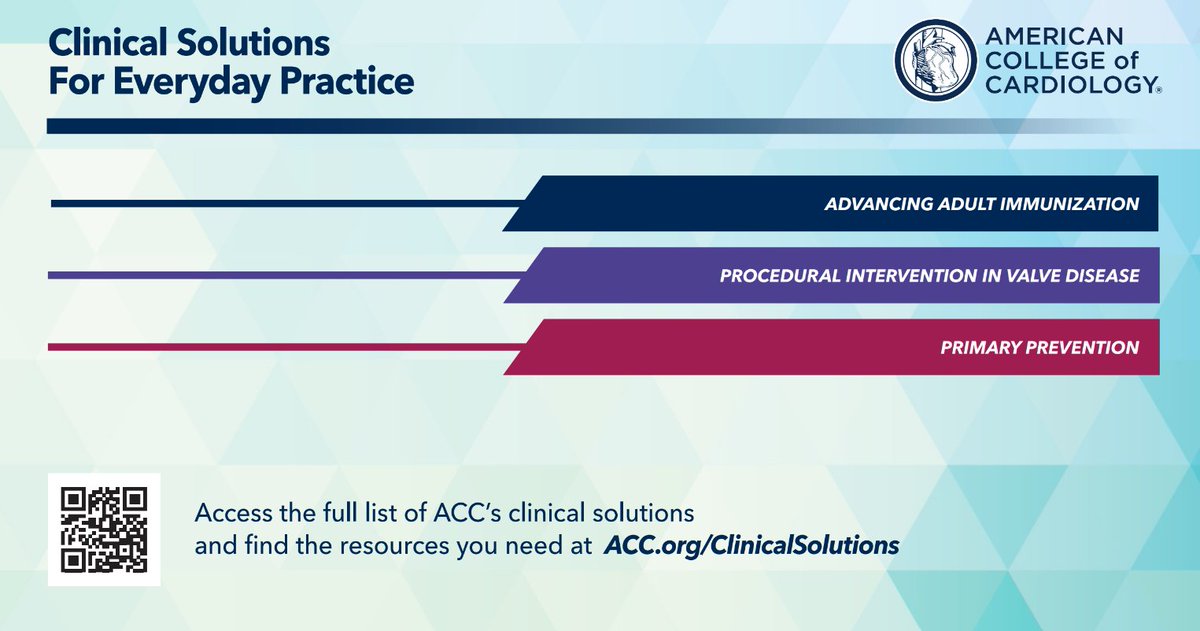 Clinical Solutions
For Everyday Practice

AMERICAN COLLEGE of CARDIOLOGY®

ADVANCING ADULT IMMUNIZATION

PROCEDURAL INTERVENTION IN VALVE DISEASE

PRIMARY PREVENTION

Access the full list of ACC's clinical solutions and find the resources you need at ACC.org/ClinicalSolutions